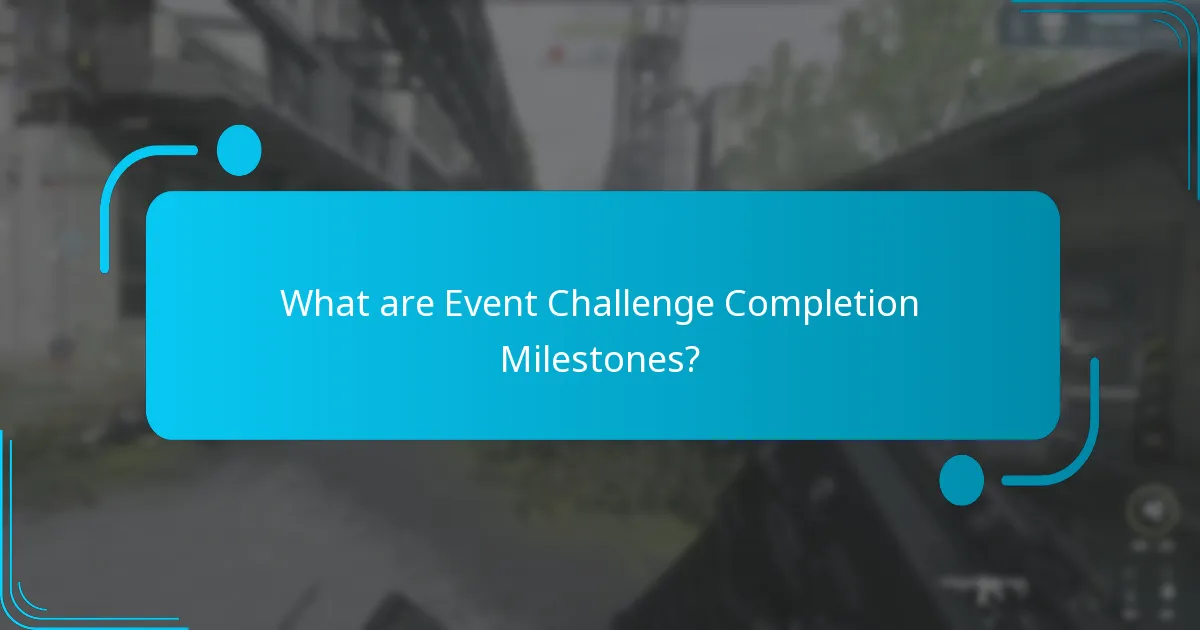 What are Event Challenge Completion Milestones?